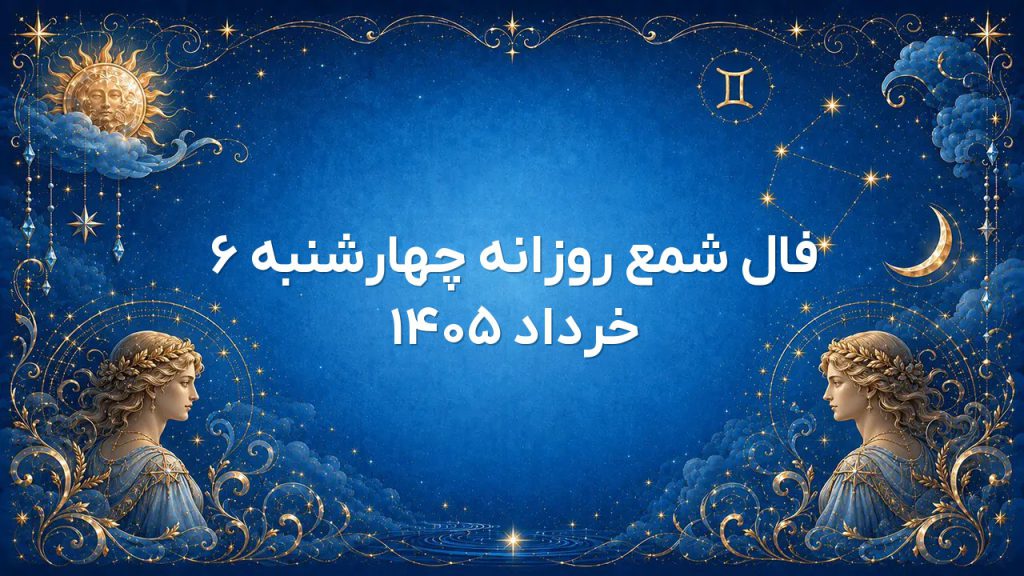 فال شمع روزانه چهارشنبه ۶ خرداد ۱۴۰۵